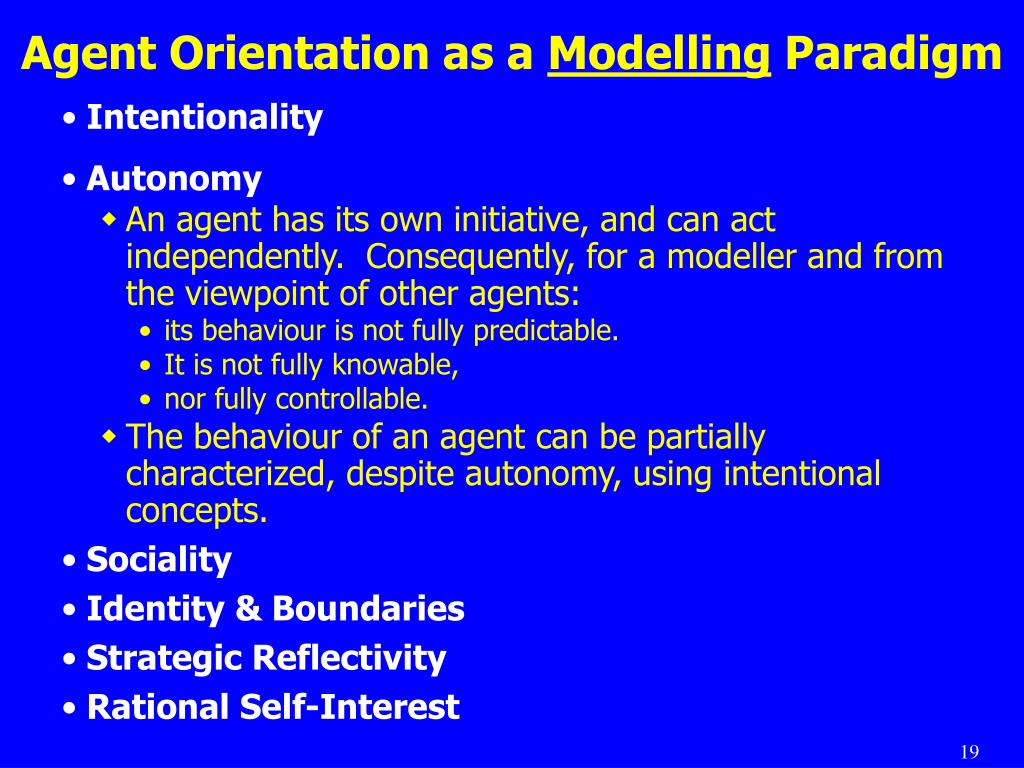 Agent Orientation as a Modelling Paradigm

• Intentionality

• Autonomy

◆ An agent has its own initiative, and can act independently. Consequently, for a modeller and from the viewpoint of other agents:

• its behaviour is not fully predictable.
• It is not fully knowable,
• nor fully controllable.

◆ The behaviour of an agent can be partially characterized, despite autonomy, using intentional concepts.

• Sociality

• Identity & Boundaries

• Strategic Reflectivity

• Rational Self-Interest

19